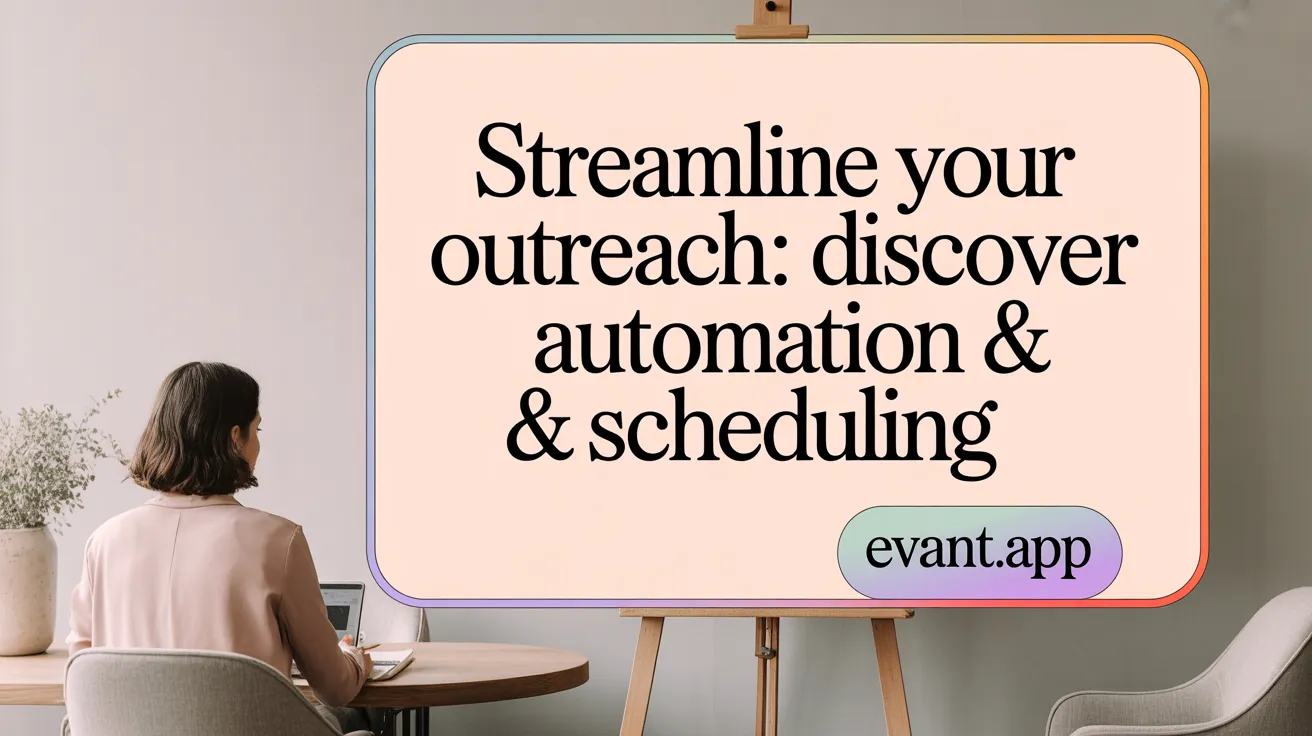 Streamline your outreach: discover automation & & scheduling

evant.app